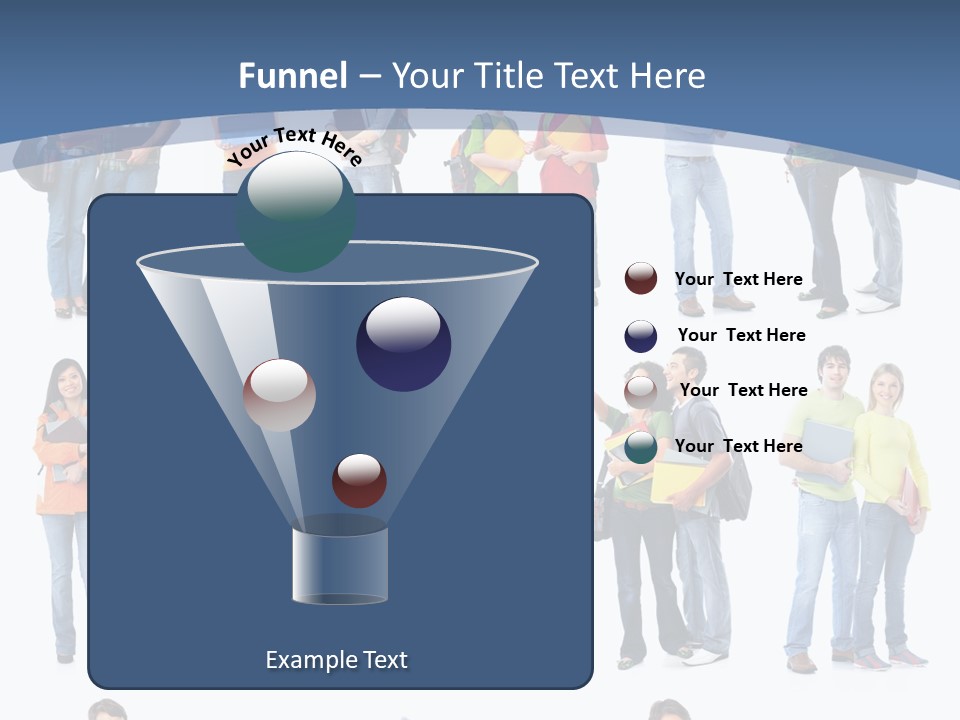 Funnel – Your Title Text Here

Your Text Here

Your Text Here

Your Text Here

Your Text Here

Your Text Here

Example Text